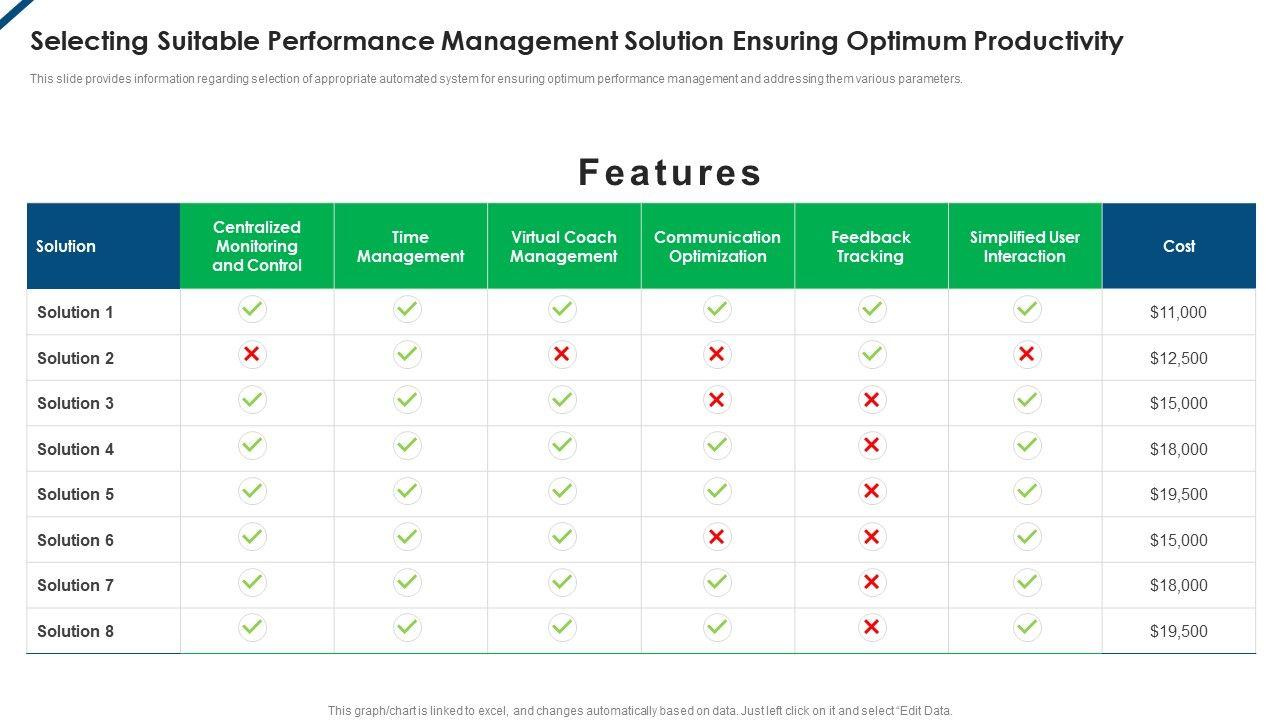 Selecting Suitable Performance Management Solution Ensuring Optimum Productivity

This slide provides information regarding selection of appropriate automated system for ensuring optimum performance management and addressing them various parameters.

Features

| Solution | Centralized Monitoring and Control | Time Management | Virtual Coach Management | Communication Optimization | Feedback Tracking | Simplified User Interaction | Cost |
|---|---|---|---|---|---|---|---|
| Solution 1 | ✓ | ✓ | ✓ | ✓ | ✓ | ✓ | $11,000 |
| Solution 2 | ✗ | ✓ | ✗ | ✗ | ✓ | ✗ | $12,500 |
| Solution 3 | ✓ | ✓ | ✓ | ✗ | ✗ | ✓ | $15,000 |
| Solution 4 | ✓ | ✓ | ✓ | ✓ | ✗ | ✓ | $18,000 |
| Solution 5 | ✓ | ✓ | ✓ | ✓ | ✗ | ✓ | $19,500 |
| Solution 6 | ✓ | ✓ | ✓ | ✗ | ✗ | ✓ | $15,000 |
| Solution 7 | ✓ | ✓ | ✓ | ✓ | ✗ | ✓ | $18,000 |
| Solution 8 | ✓ | ✓ | ✓ | ✓ | ✗ | ✓ | $19,500 |

This graph/chart is linked to excel, and changes automatically based on data. Just left click on it and select "Edit Data.